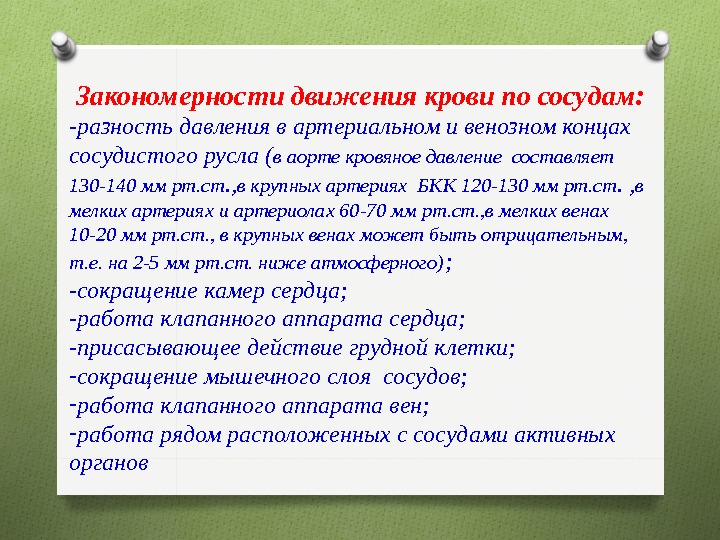 Закономерности движения крови по сосудам:
-разность давления в артериальном и венозном концах сосудистого русла (в аорте кровяное давление составляет 130-140 мм рт.ст.,в крупных артериях БКК 120-130 мм рт.ст. ,в мелких артериях и артериолах 60-70 мм рт.ст.,в мелких венах 10-20 мм рт.ст., в крупных венах может быть отрицательным, т.е. на 2-5 мм рт.ст. ниже атмосферного);
-сокращение камер сердца;
-работа клапанного аппарата сердца;
-присасывающее действие грудной клетки;
-сокращение мышечного слоя сосудов;
-работа клапанного аппарата вен;
-работа рядом расположенных с сосудами активных органов